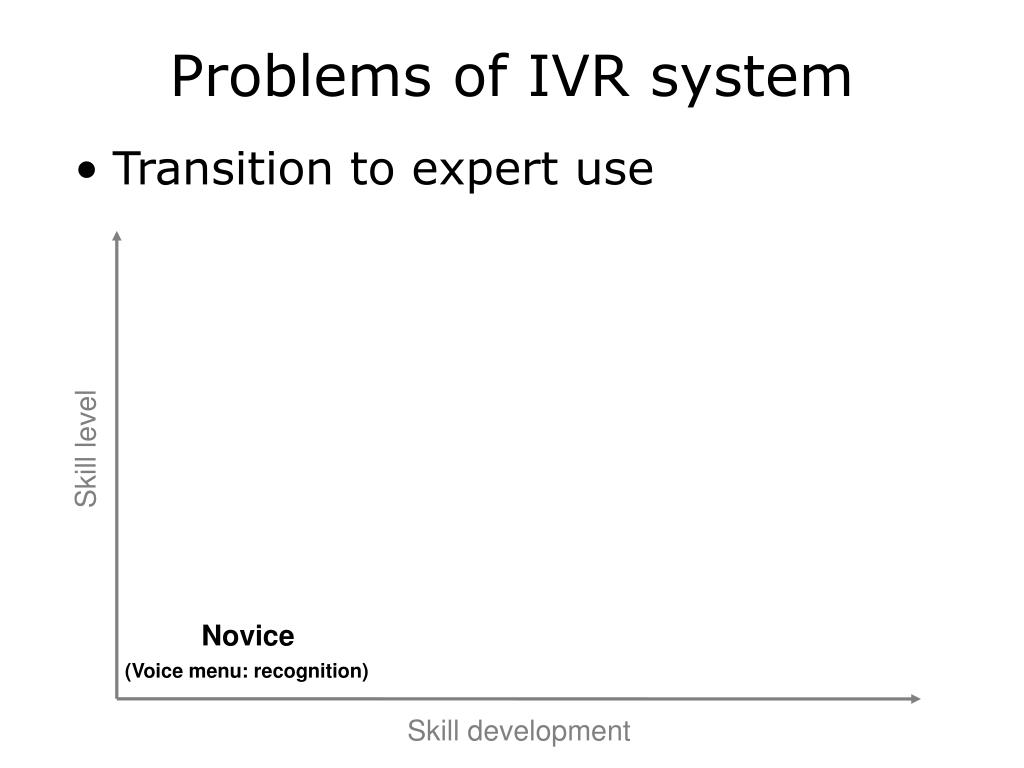 Problems of IVR system

• Transition to expert use

Skill level

Novice
(Voice menu: recognition)

Skill development